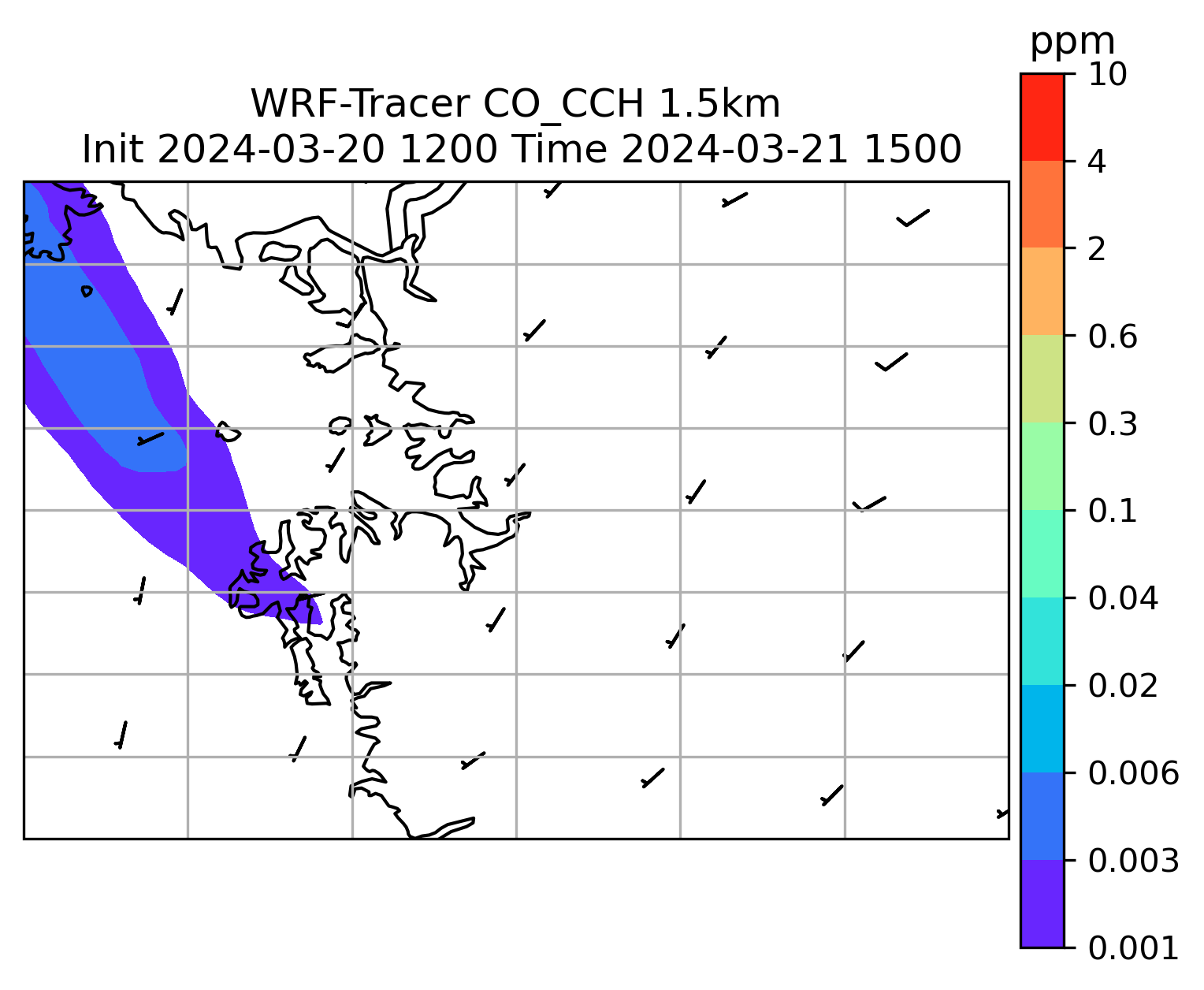 WRF-Tracer CO_CCH 1.5km
Init 2024-03-20 1200 Time 2024-03-21 1500

ppm
10
4
2
0.6
0.3
0.1
0.04
0.02
0.006
0.003
0.001